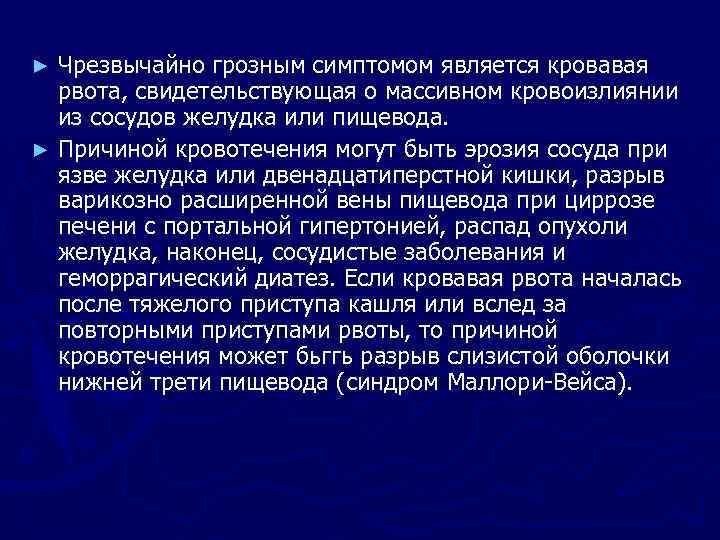 ► Чрезвычайно грозным симптомом является кровавая рвота, свидетельствующая о массивном кровоизлиянии из сосудов желудка или пищевода.

► Причиной кровотечения могут быть эрозия сосуда при язве желудка или двенадцатиперстной кишки, разрыв варикозно расширенной вены пищевода при циррозе печени с портальной гипертонией, распад опухоли желудка, наконец, сосудистые заболевания и геморрагический диатез. Если кровавая рвота началась после тяжелого приступа кашля или вслед за повторными приступами рвоты, то причиной кровотечения может бьггь разрыв слизистой оболочки нижней трети пищевода (синдром Маллори-Вейса).